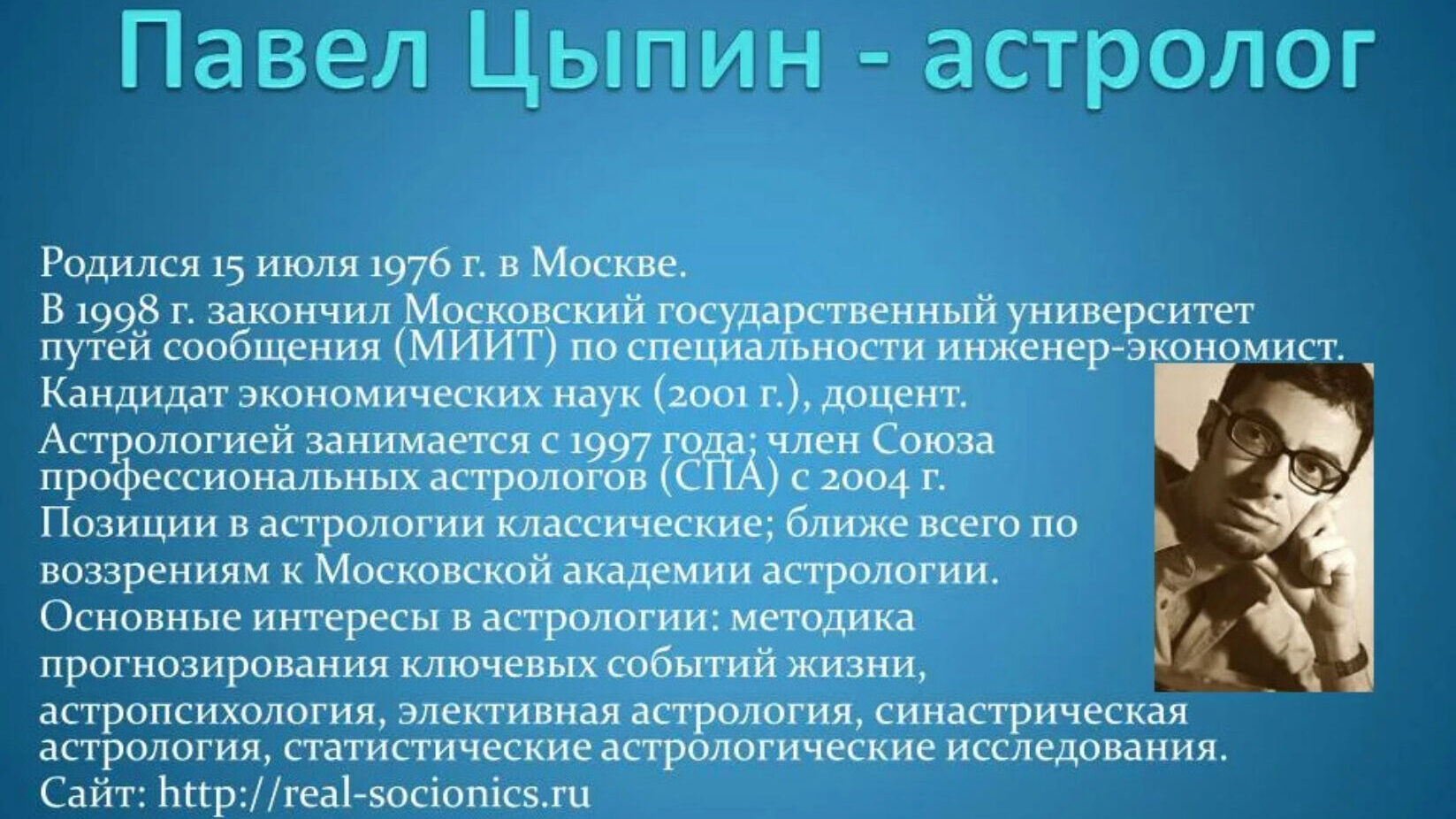 Павел Цыпин - астролог

Родился 15 июля 1976 г. в Москве.
В 1998 г. закончил Московский государственный университет путей сообщения (МИИТ) по специальности инженер-экономист.
Кандидат экономических наук (2001 г.), доцент.
Астрологией занимается с 1997 года; член Союза профессиональных астрологов (СПА) с 2004 г.
Позиции в астрологии классические; ближе всего по воззрениям к Московской академии астрологии.
Основные интересы в астрологии: методика прогнозирования ключевых событий жизни, астропсихология, элективная астрология, синастрическая астрология, статистические астрологические исследования.
Сайт: http://real-socionics.ru